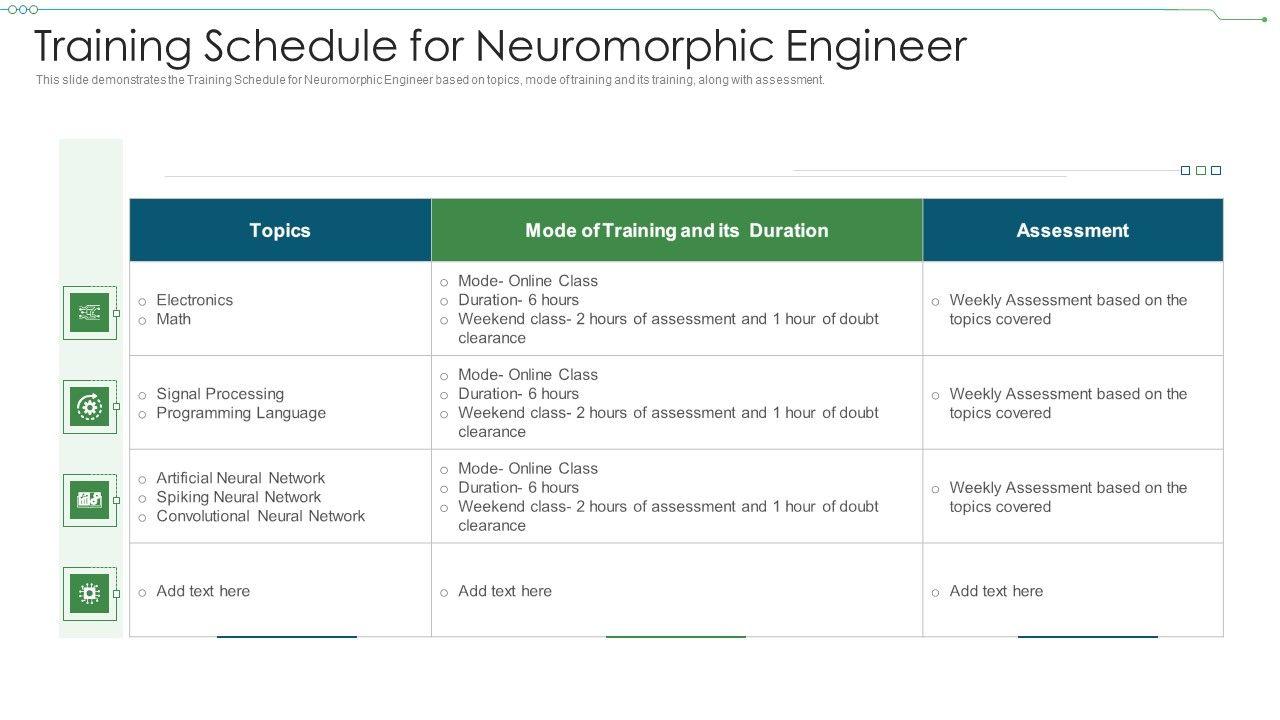 Training Schedule for Neuromorphic Engineer

This slide demonstrates the Training Schedule for Neuromorphic Engineer based on topics, mode of training and its training, along with assessment.

| Topics | Mode of Training and its Duration | Assessment |
|---|---|---|
| ○ Electronics ○ Math | ○ Mode- Online Class ○ Duration- 6 hours ○ Weekend class- 2 hours of assessment and 1 hour of doubt clearance | ○ Weekly Assessment based on the topics covered |
| ○ Signal Processing ○ Programming Language | ○ Mode- Online Class ○ Duration- 6 hours ○ Weekend class- 2 hours of assessment and 1 hour of doubt clearance | ○ Weekly Assessment based on the topics covered |
| ○ Artificial Neural Network ○ Spiking Neural Network ○ Convolutional Neural Network | ○ Mode- Online Class ○ Duration- 6 hours ○ Weekend class- 2 hours of assessment and 1 hour of doubt clearance | ○ Weekly Assessment based on the topics covered |
| ○ Add text here | ○ Add text here | ○ Add text here |